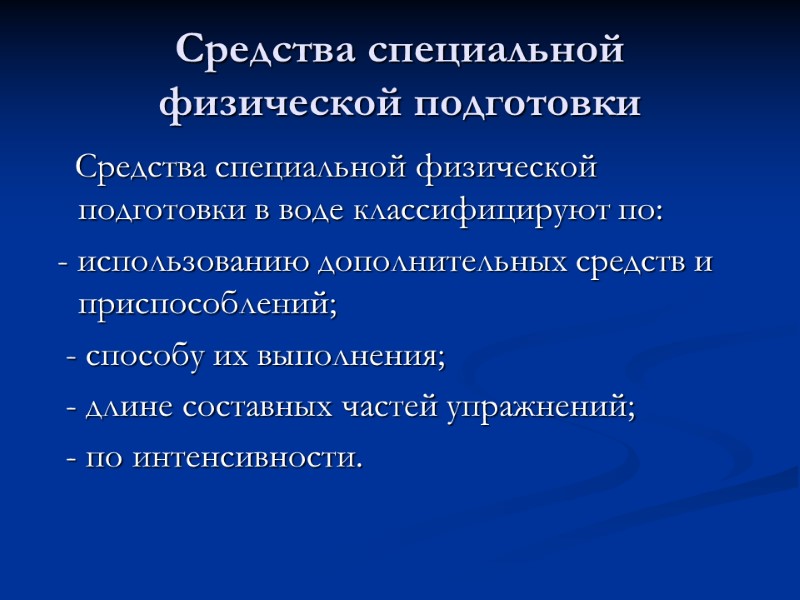 Средства специальной физической подготовки

Средства специальной физической подготовки в воде классифицируют по:

- использованию дополнительных средств и приспособлений;

- способу их выполнения;

- длине составных частей упражнений;

- по интенсивности.